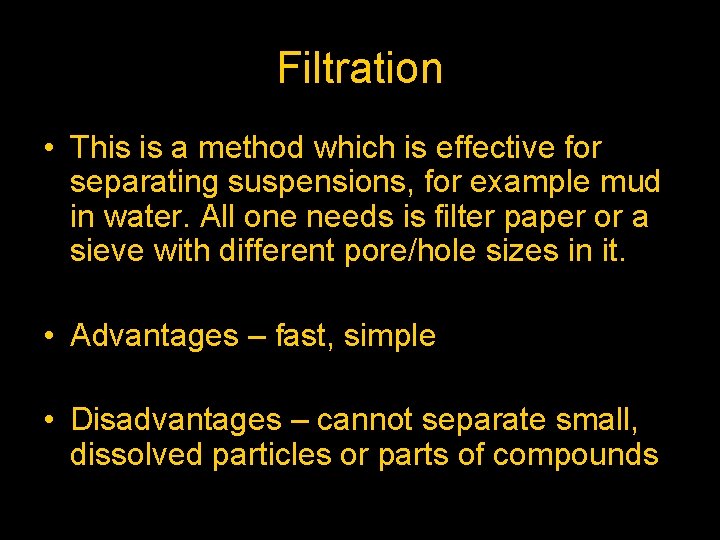 Filtration

• This is a method which is effective for separating suspensions, for example mud in water. All one needs is filter paper or a sieve with different pore/hole sizes in it.

• Advantages – fast, simple

• Disadvantages – cannot separate small, dissolved particles or parts of compounds